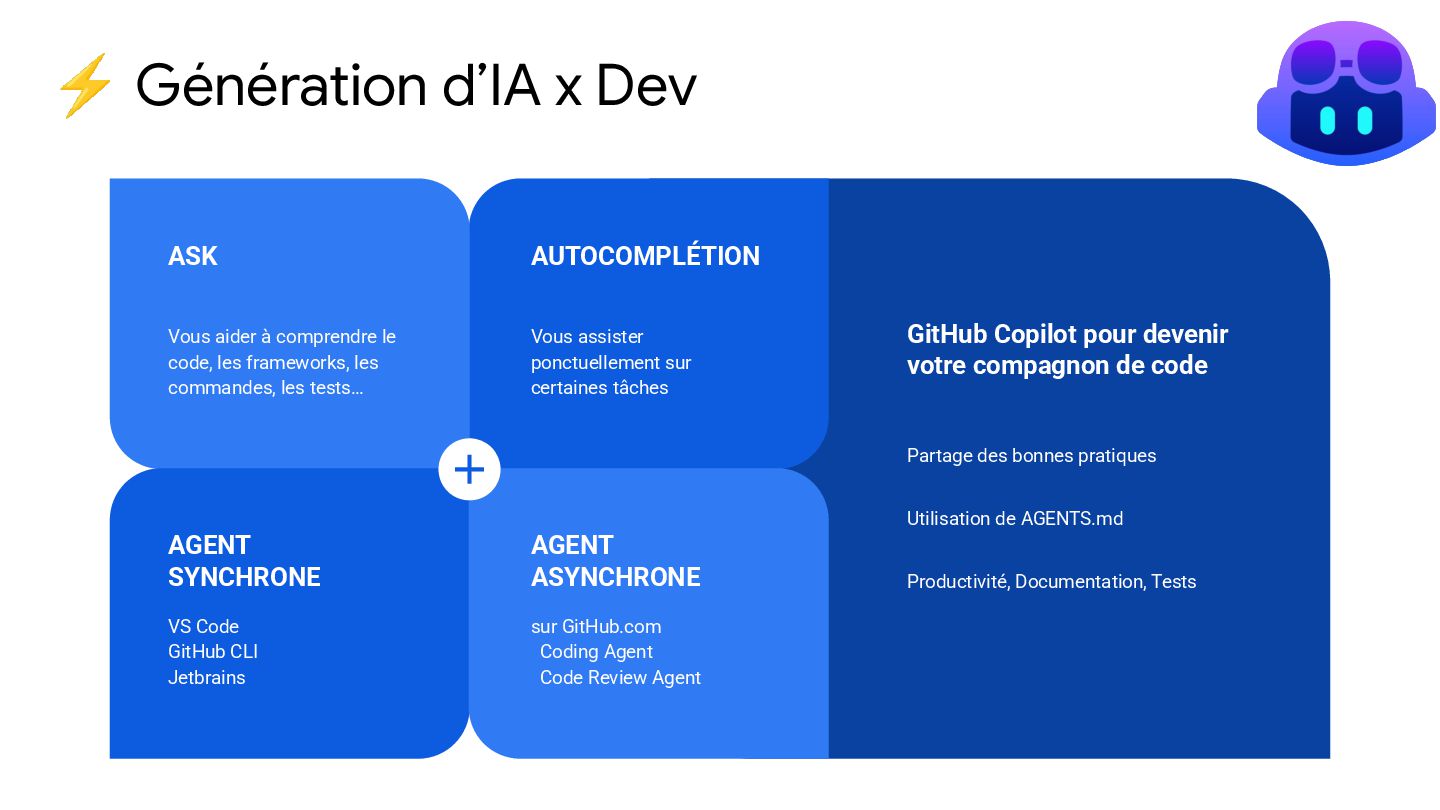 ⚡ Génération d'IA x Dev

ASK

Vous aider à comprendre le code, les frameworks, les commandes, les tests…

AUTOCOMPLÉTION

Vous assister ponctuellement sur certaines tâches

+

AGENT SYNCHRONE

VS Code
GitHub CLI
Jetbrains

AGENT ASYNCHRONE

sur GitHub.com
Coding Agent
Code Review Agent

GitHub Copilot pour devenir votre compagnon de code

Partage des bonnes pratiques

Utilisation de AGENTS.md

Productivité, Documentation, Tests